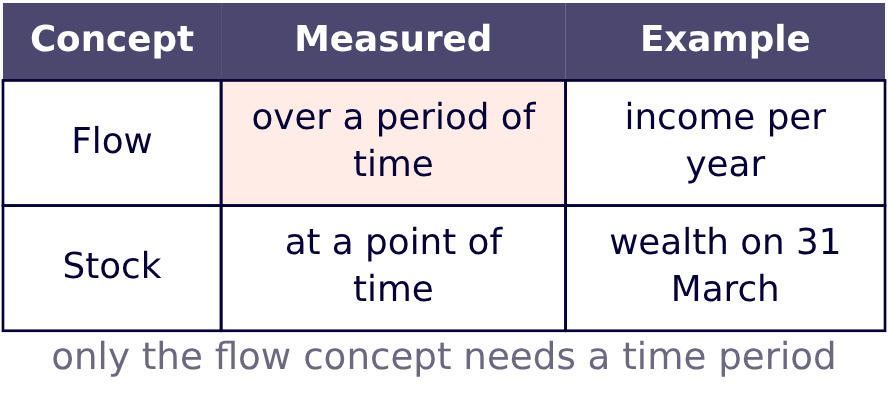 | Concept | Measured | Example |
|---|---|---|
| Flow | over a period of time | income per year |
| Stock | at a point of time | wealth on 31 March |

only the flow concept needs a time period